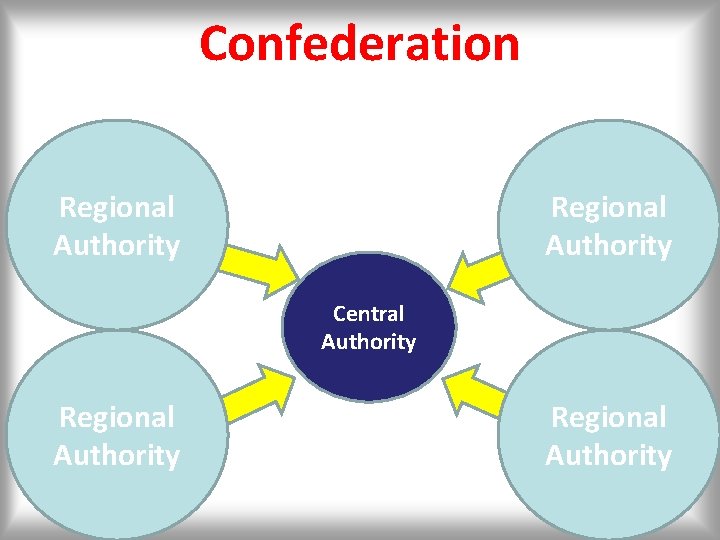 Confederation

Regional Authority

Regional Authority

Central Authority

Regional Authority

Regional Authority